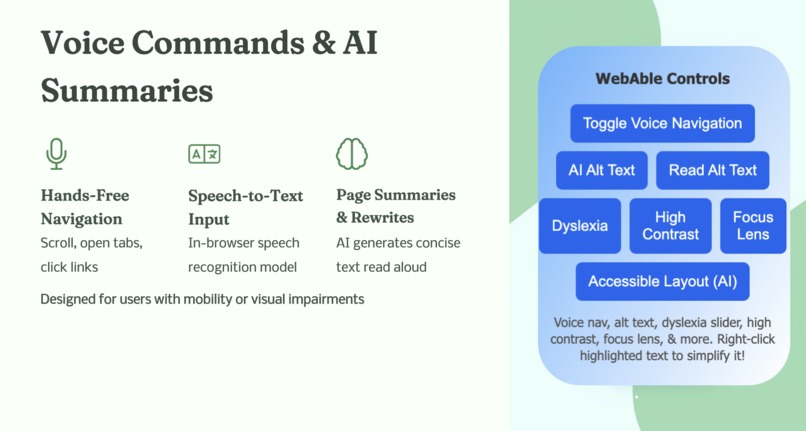 Voice Commands & AI Summaries

Hands-Free Navigation
Scroll, open tabs, click links

Speech-to-Text Input
In-browser speech recognition model

Page Summaries & Rewrites
AI generates concise text read aloud

Designed for users with mobility or visual impairments

WebAble Controls

Toggle Voice Navigation

AI Alt Text

Read Alt Text

Dyslexia

High Contrast

Focus Lens

Accessible Layout (AI)

Voice nav, alt text, dyslexia slider, high contrast, focus lens, & more. Right-click highlighted text to simplify it!